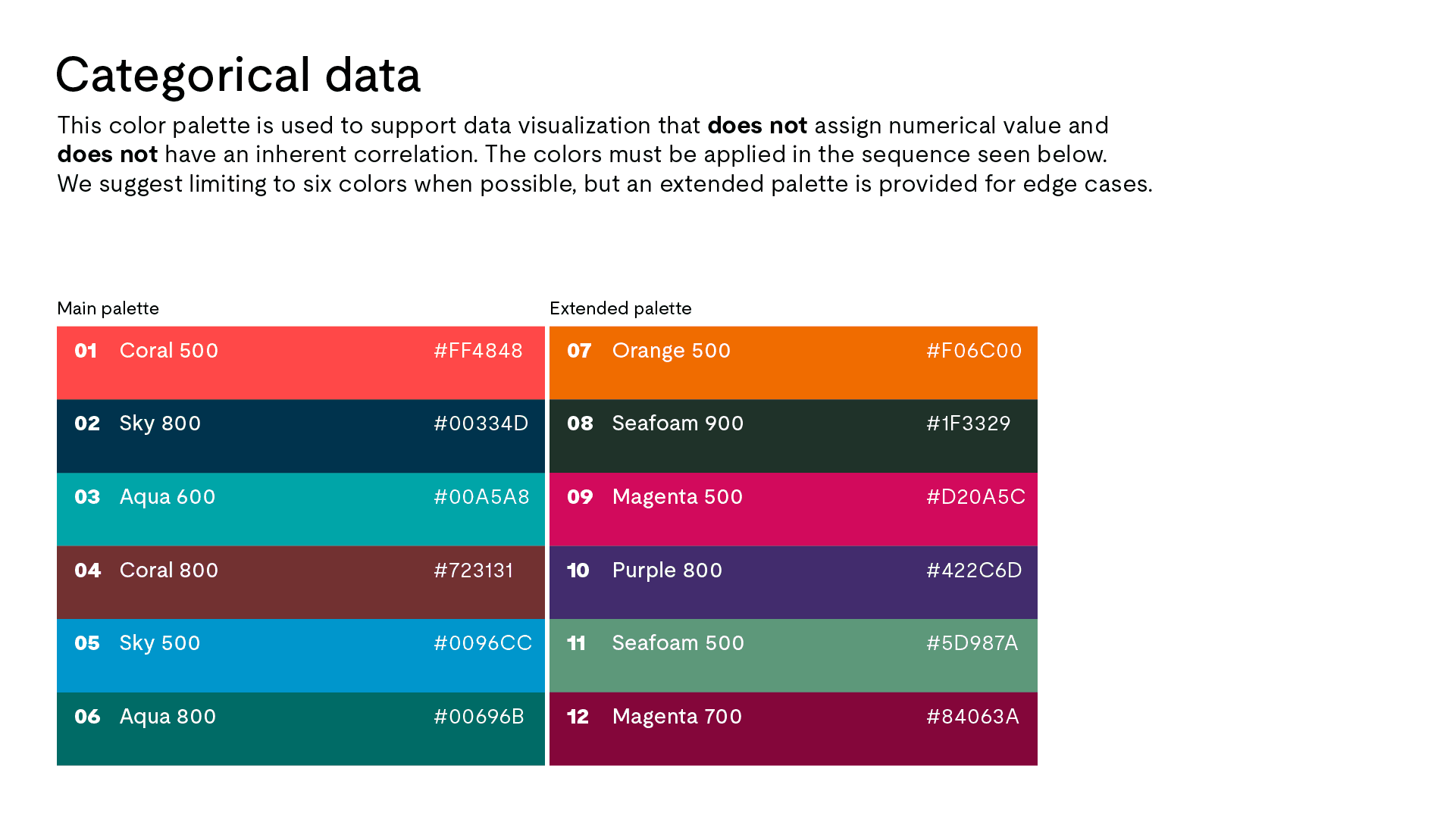 Categorical data

This color palette is used to support data visualization that does not assign numerical value and does not have an inherent correlation. The colors must be applied in the sequence seen below. We suggest limiting to six colors when possible, but an extended palette is provided for edge cases.

Main palette

01 Coral 500 #FF4848
02 Sky 800 #00334D
03 Aqua 600 #00A5A8
04 Coral 800 #723131
05 Sky 500 #0096CC
06 Aqua 800 #00696B

Extended palette

07 Orange 500 #F06C00
08 Seafoam 900 #1F3329
09 Magenta 500 #D20A5C
10 Purple 800 #422C6D
11 Seafoam 500 #5D987A
12 Magenta 700 #84063A